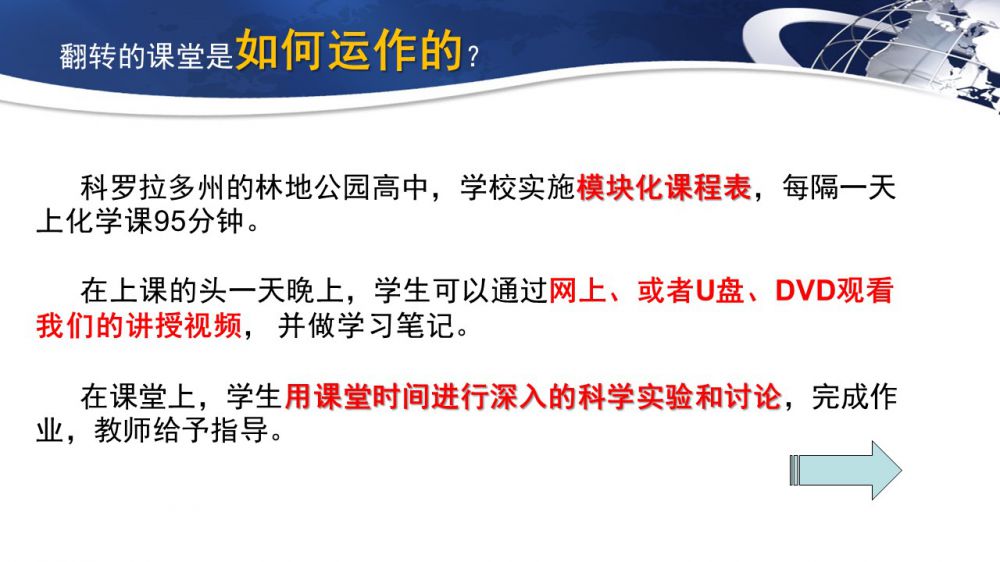 翻转的课堂是如何运作的？

科罗拉多州的林地公园高中，学校实施模块化课程表，每隔一天上化学课95分钟。

在上课的头一天晚上，学生可以通过网上、或者U盘、DVD观看我们的讲授视频，并做学习笔记。

在课堂上，学生用课堂时间进行深入的科学实验和讨论，完成作业，教师给予指导。